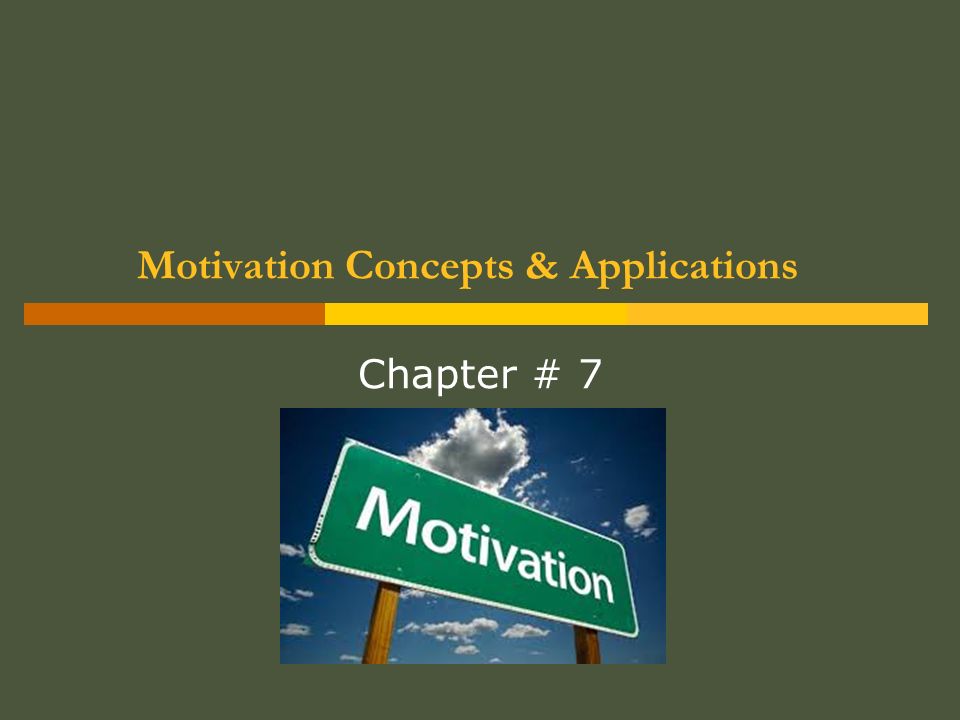 Motivation Concepts & Applications

Chapter # 7

Motivation